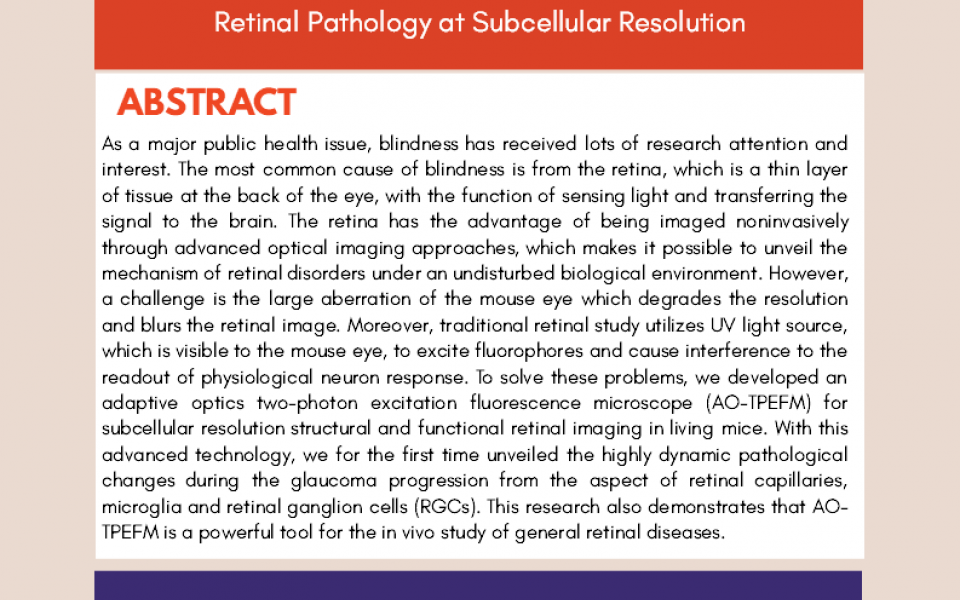 Retinal Pathology at Subcellular Resolution

ABSTRACT

As a major public health issue, blindness has received lots of research attention and interest. The most common cause of blindness is from the retina, which is a thin layer of tissue at the back of the eye, with the function of sensing light and transferring the signal to the brain. The retina has the advantage of being imaged noninvasively through advanced optical imaging approaches, which makes it possible to unveil the mechanism of retinal disorders under an undisturbed biological environment. However, a challenge is the large aberration of the mouse eye which degrades the resolution and blurs the retinal image. Moreover, traditional retinal study utilizes UV light source, which is visible to the mouse eye, to excite fluorophores and cause interference to the readout of physiological neuron response. To solve these problems, we developed an adaptive optics two-photon excitation fluorescence microscope (AO-TPEFM) for subcellular resolution structural and functional retinal imaging in living mice. With this advanced technology, we for the first time unveiled the highly dynamic pathological changes during the glaucoma progression from the aspect of retinal capillaries, microglia and retinal ganglion cells (RGCs). This research also demonstrates that AO-TPEFM is a powerful tool for the in vivo study of general retinal diseases.